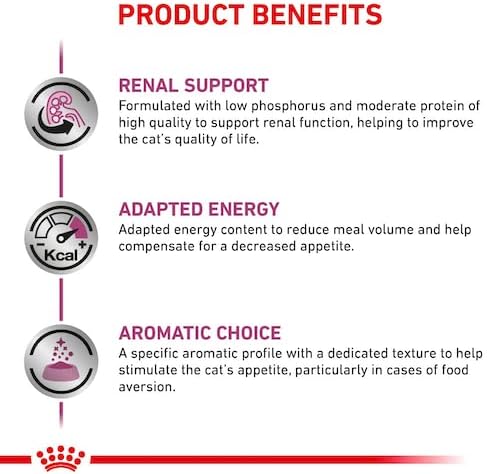 PRODUCT BENEFITS

RENAL SUPPORT
Formulated with low phosphorus and moderate protein of high quality to support renal function, helping to improve the cat's quality of life.

- Kcal +

ADAPTED ENERGY
Adapted energy content to reduce meal volume and help compensate for a decreased appetite.

AROMATIC CHOICE
A specific aromatic profile with a dedicated texture to help stimulate the cat's appetite, particularly in cases of food aversion.